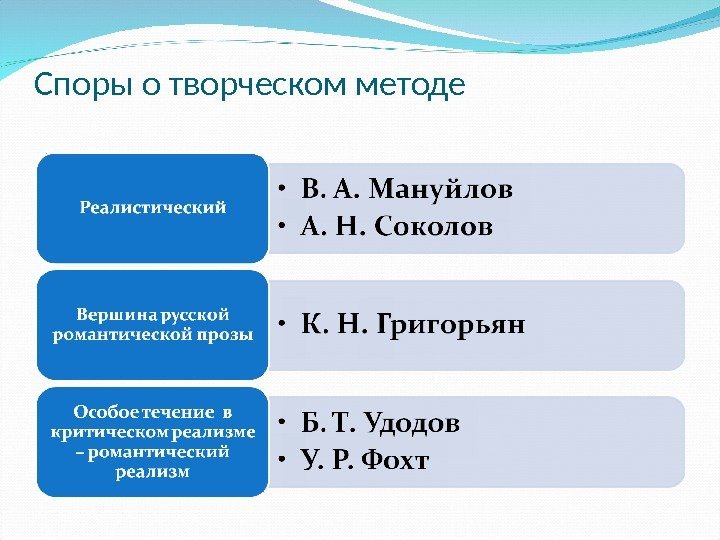 Споры о творческом методе

Реалистический

• В. А. Мануйлов
• А. Н. Соколов

Вершина русской романтической прозы

• К. Н. Григорьян

Особое течение в критическом реализме – романтический реализм

• Б. Т. Удодов
• У. Р. Фохт